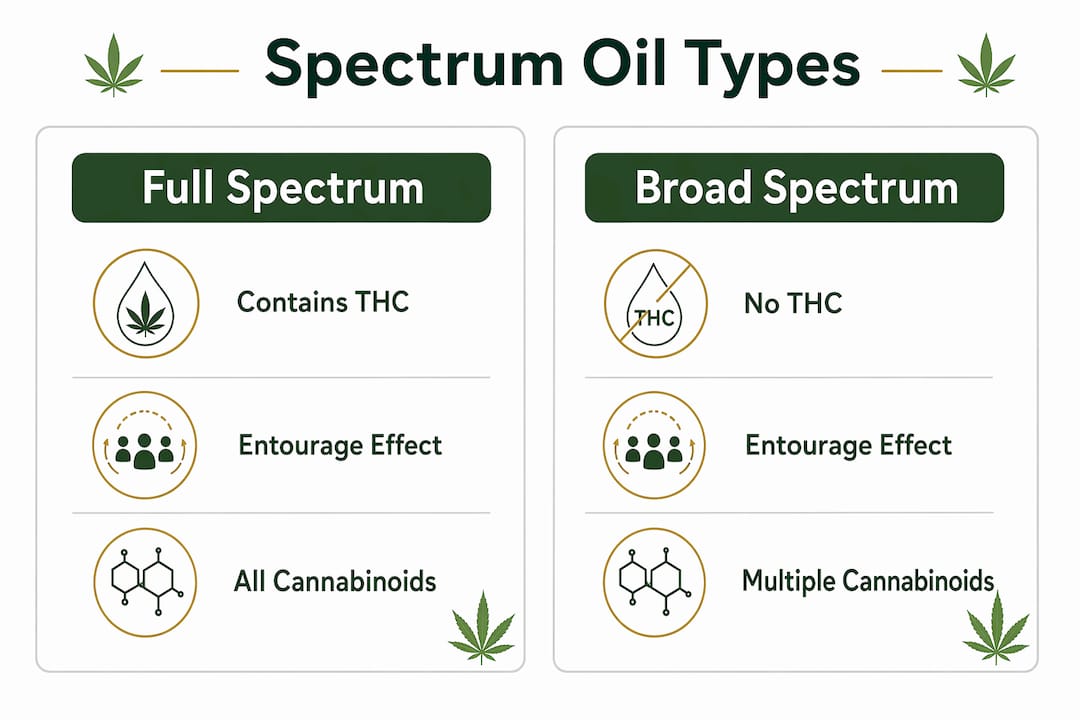 Spectrum Oil Types

Full Spectrum

Contains THC

Entourage Effect

All Cannabinoids

Broad Spectrum

THC

No THC

Entourage Effect

Multiple Cannabinoids